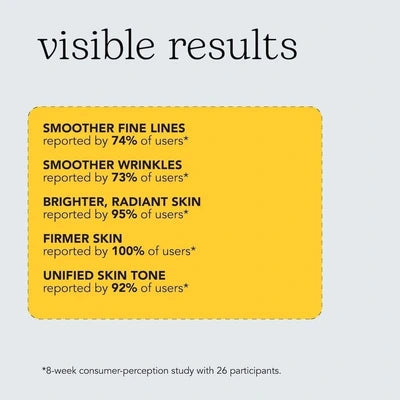 visible results

SMOOTHER FINE LINES
reported by 74% of users*

SMOOTHER WRINKLES
reported by 73% of users*

BRIGHTER, RADIANT SKIN
reported by 95% of users*

FIRMER SKIN
reported by 100% of users*

UNIFIED SKIN TONE
reported by 92% of users*

*8-week consumer-perception study with 26 participants.